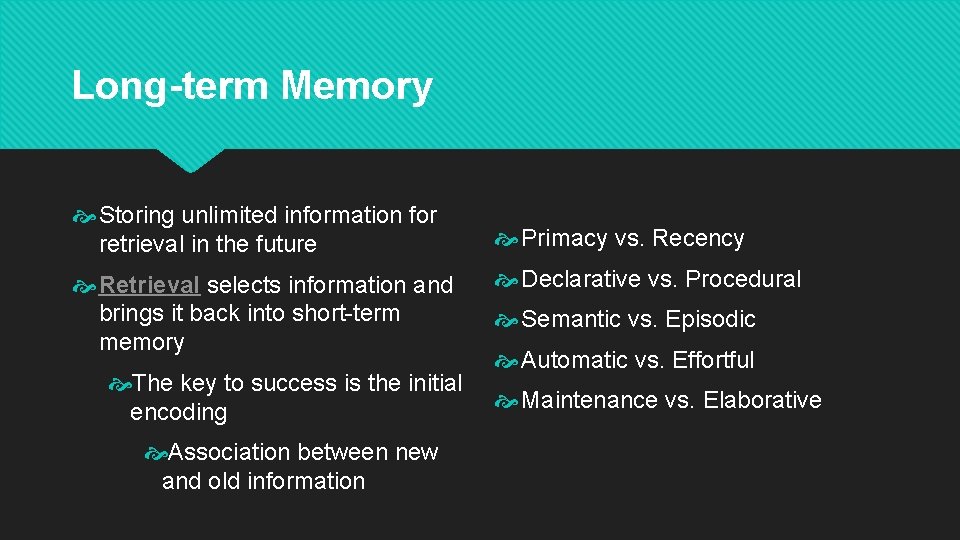 Long-term Memory

Storing unlimited information for retrieval in the future

Retrieval selects information and brings it back into short-term memory

The key to success is the initial encoding

Association between new and old information

Primacy vs. Recency

Declarative vs. Procedural

Semantic vs. Episodic

Automatic vs. Effortful

Maintenance vs. Elaborative